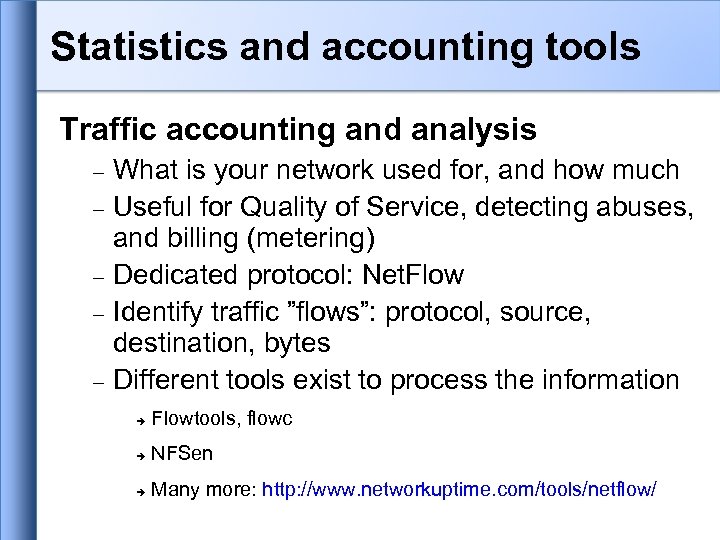 Statistics and accounting tools

Traffic accounting and analysis

– What is your network used for, and how much
– Useful for Quality of Service, detecting abuses, and billing (metering)
– Dedicated protocol: NetFlow
– Identify traffic ”flows”: protocol, source, destination, bytes
– Different tools exist to process the information

→ Flowtools, flowc
→ NFSen
→ Many more: http://www.networkuptime.com/tools/netflow/